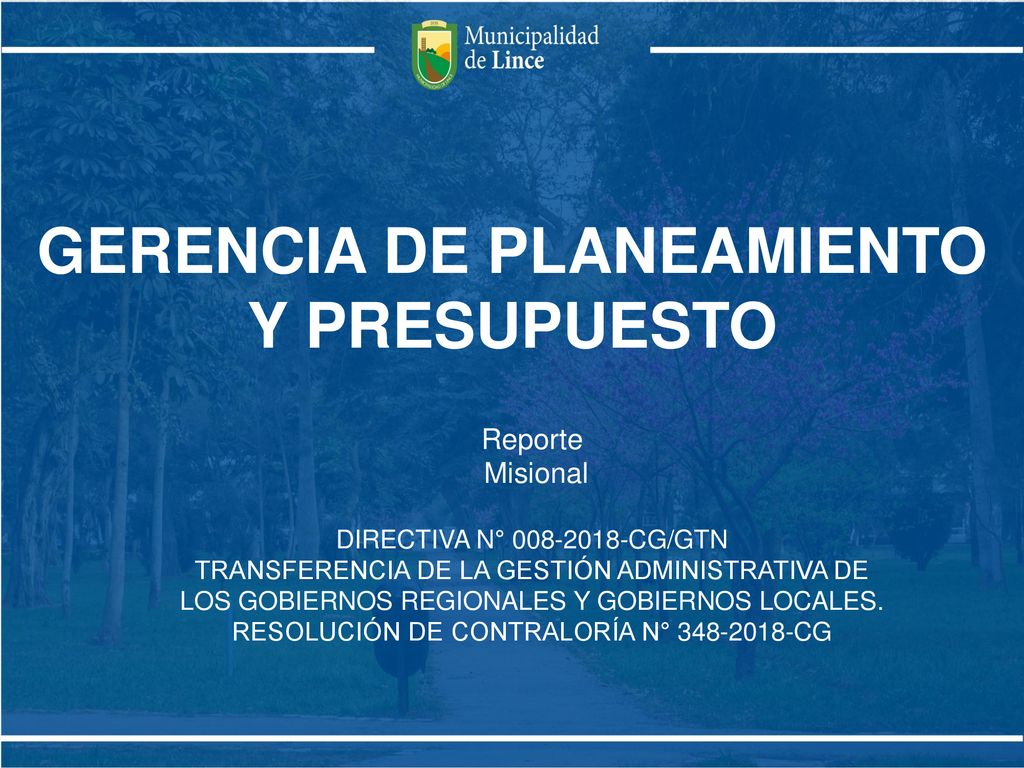 Municipalidad de Lince

GERENCIA DE PLANEAMIENTO Y PRESUPUESTO

Reporte Misional

DIRECTIVA N° 008-2018-CG/GTN
TRANSFERENCIA DE LA GESTIÓN ADMINISTRATIVA DE LOS GOBIERNOS REGIONALES Y GOBIERNOS LOCALES.
RESOLUCIÓN DE CONTRALORÍA N° 348-2018-CG